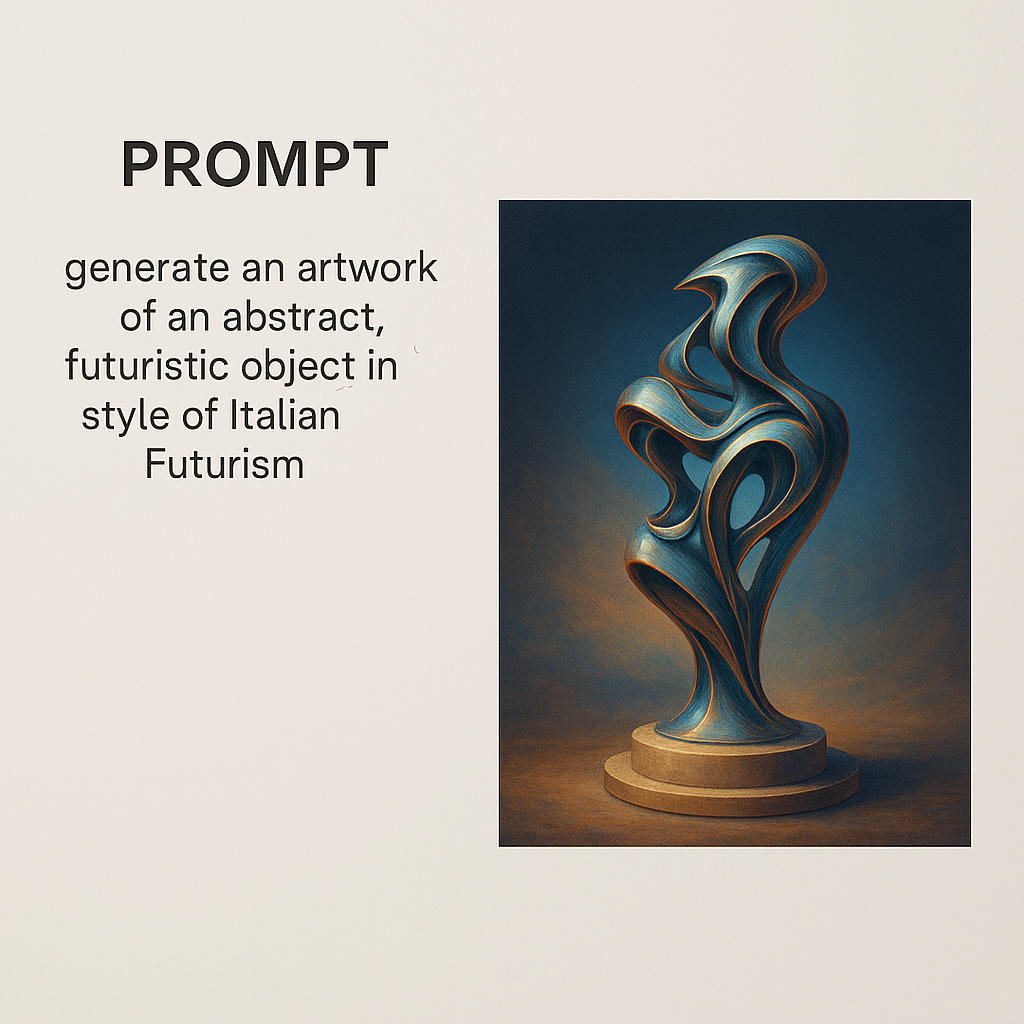 PROMPT

generate an artwork of an abstract, futuristic object in style of Italian Futurism